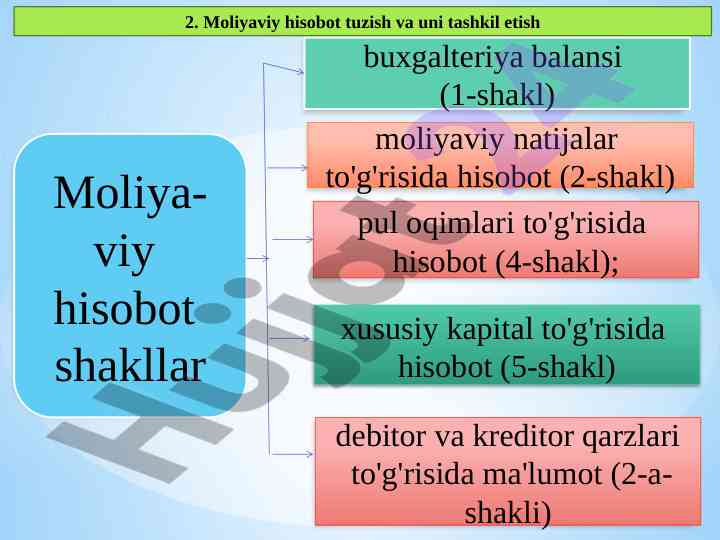 2. Moliyaviy hisobot tuzish va uni tashkil etish

Moliya-viy hisobot shakllar

buxgalteriya balansi (1-shakl)

moliyaviy natijalar to'g'risida hisobot (2-shakl)

pul oqimlari to'g'risida hisobot (4-shakl);

xususiy kapital to'g'risida hisobot (5-shakl)

debitor va kreditor qarzlari to'g'risida ma'lumot (2-a-shakli)

Hujjat